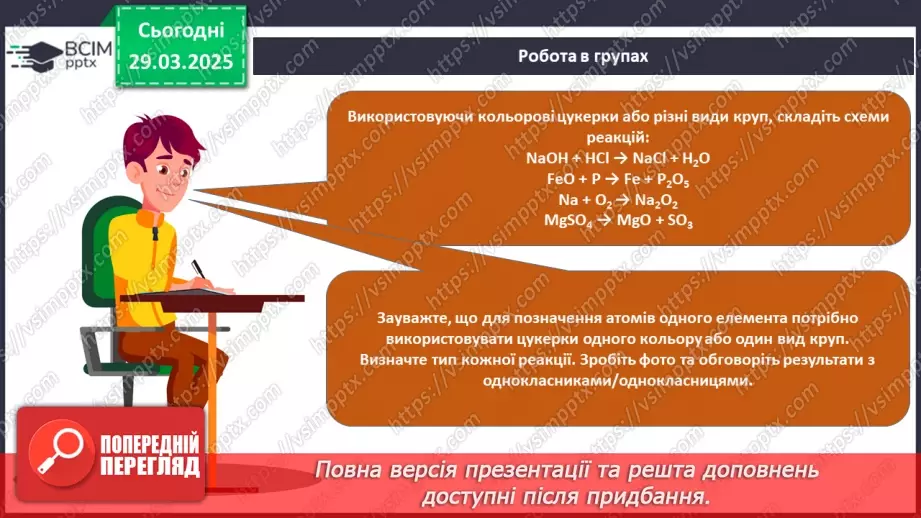 ВСІМ pptx

Сьогодні 29.03.2025

Робота в групах

Використовуючи кольорові цукерки або різні види круп, складіть схеми реакцій:
$NaOH + HCl \rightarrow NaCl + H_2O$
$FeO + P \rightarrow Fe + P_2O_5$
$Na + O_2 \rightarrow Na_2O_2$
$MgSO_4 \rightarrow MgO + SO_3$

Зауважте, що для позначення атомів одного елемента потрібно використовувати цукерки одного кольору або один вид круп. Визначте тип кожної реакції. Зробіть фото та обговоріть результати з однокласниками/однокласницями.

ПОПЕРЕДНІЙ ПЕРЕГЛЯД

Повна версія презентації та решта доповнень доступні після придбання.

https://vsimpptx.com